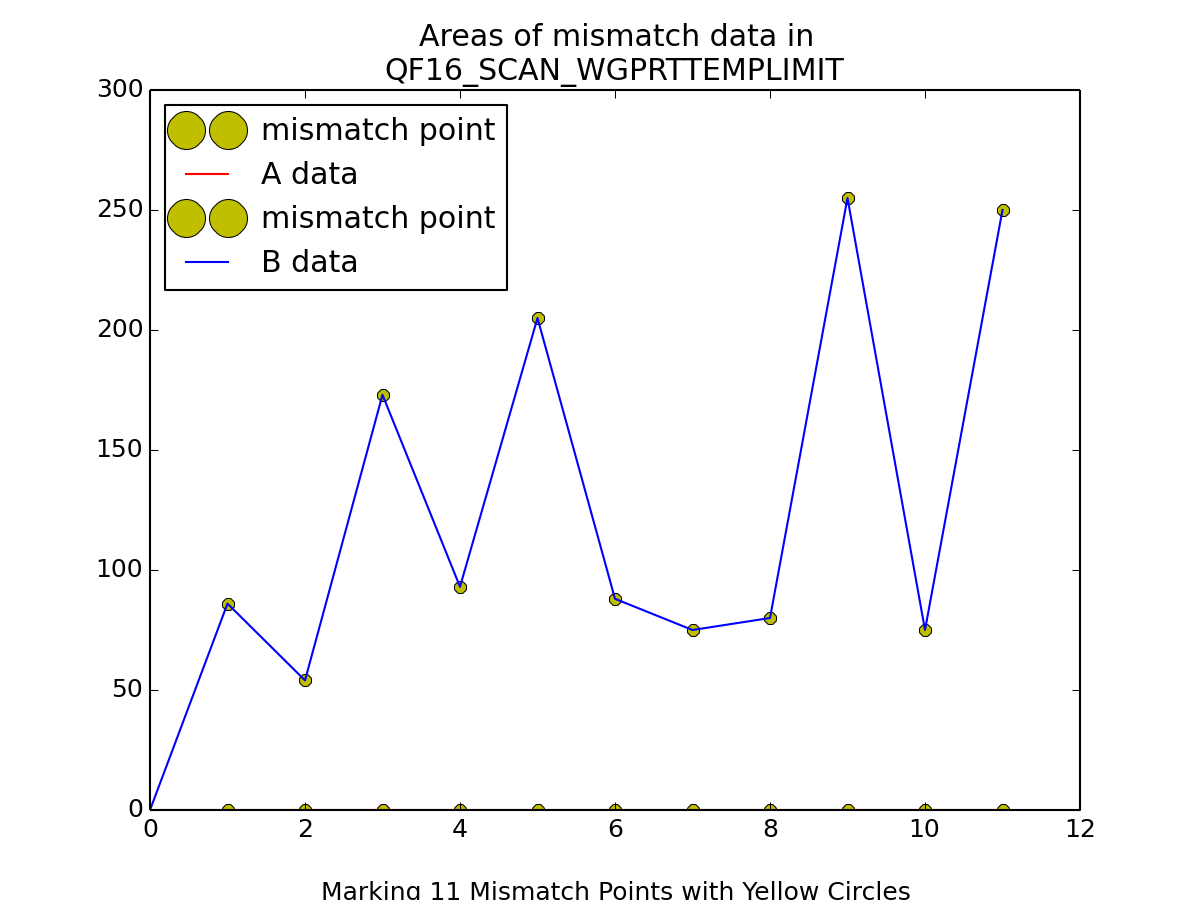 Areas of mismatch data in
QF16_SCAN_WGPRTTEMPLIMIT

mismatch point
A data
mismatch point
B data

300
250
200
150
100
50
0

0
2
4
6
8
10
12

Marking 11 Mismatch Points with Yellow Circles